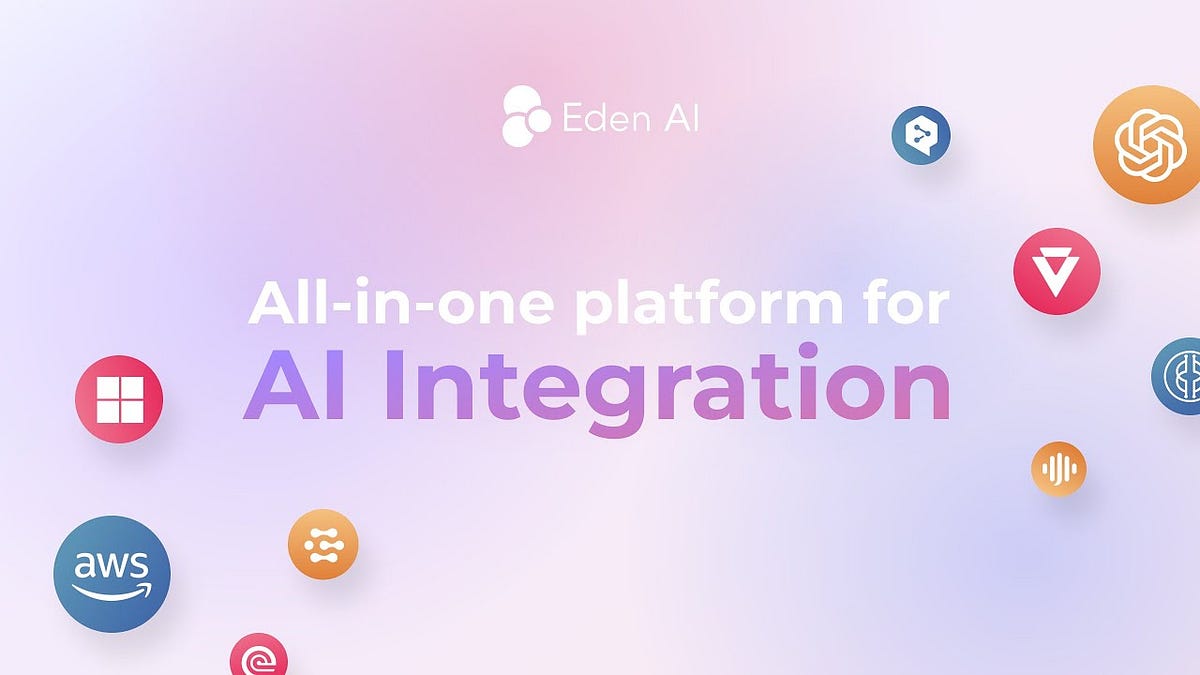 Eden AI

All-in-one platform for
AI Integration

aws